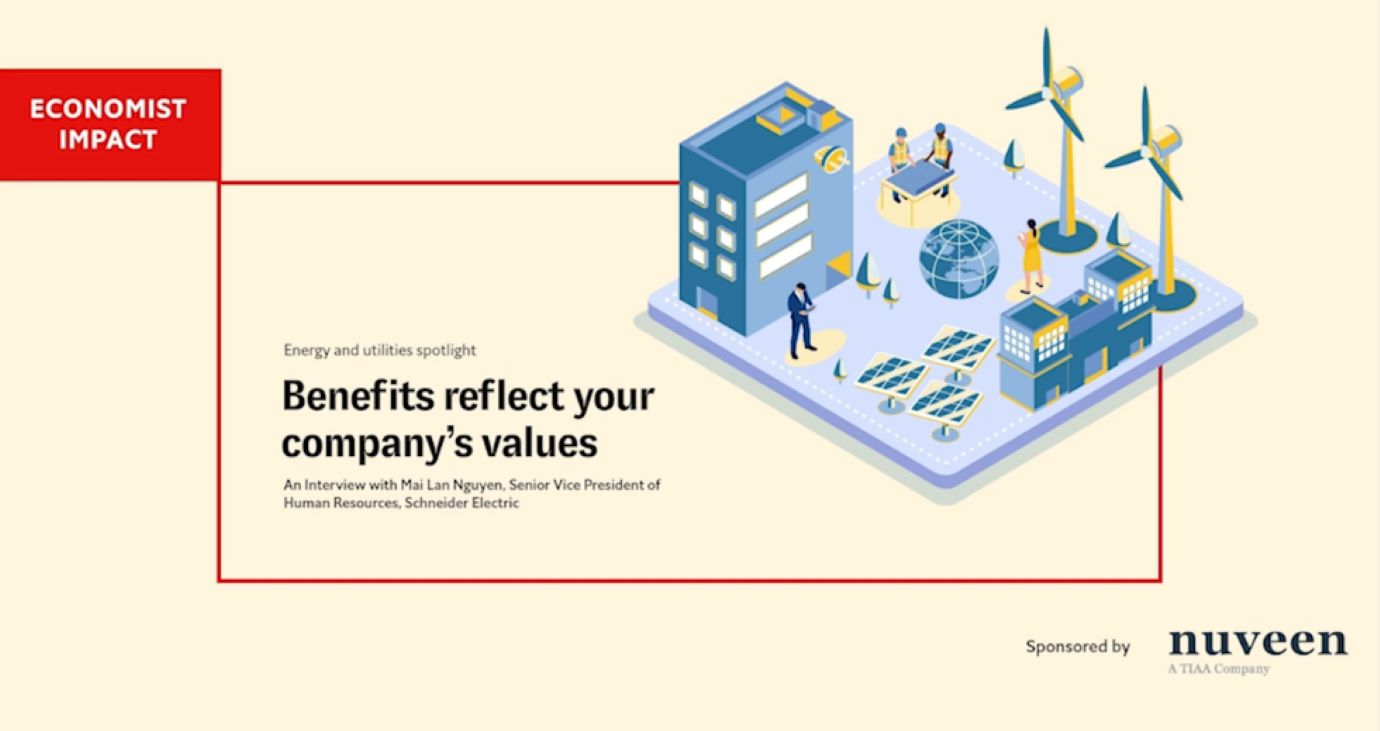 ECONOMIST IMPACT

Energy and utilities spotlight

Benefits reflect your company's values

An Interview with Mai Lan Nguyen, Senior Vice President of Human Resources, Schneider Electric

Sponsored by

nuveen
A TIAA Company